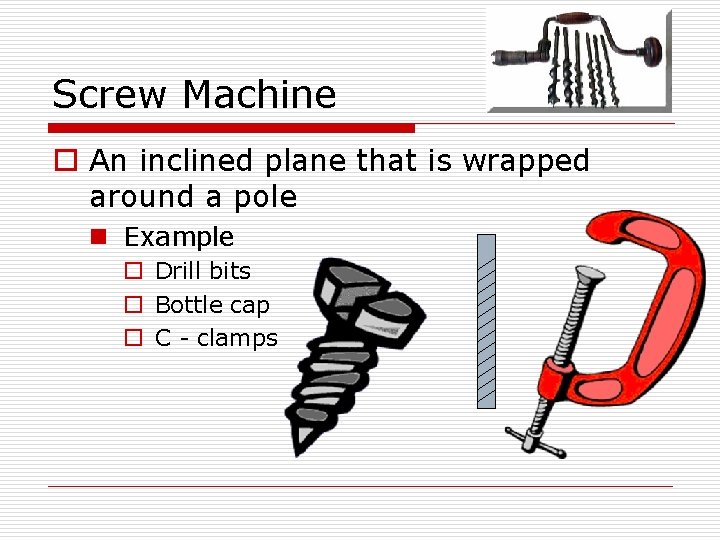 Screw Machine

An inclined plane that is wrapped around a pole

Example

Drill bits

Bottle cap

C - clamps